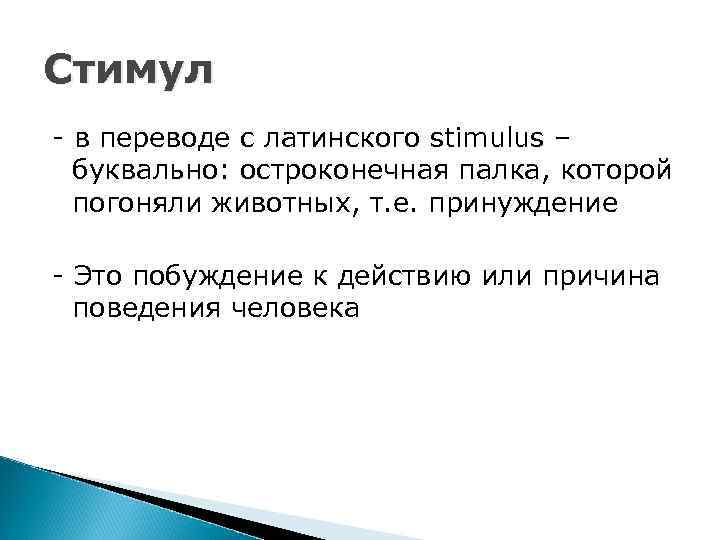 Стимул

- в переводе с латинского stimulus – буквально: остроконечная палка, которой погоняли животных, т.е. принуждение

- Это побуждение к действию или причина поведения человека